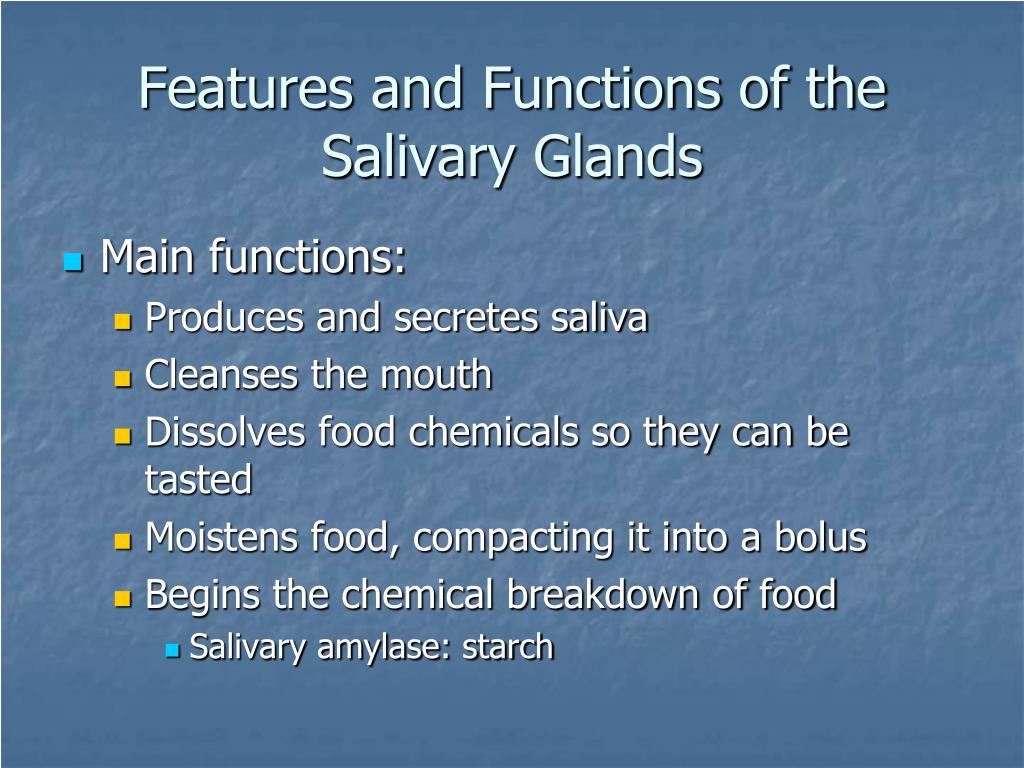 Features and Functions of the Salivary Glands

Main functions:
Produces and secretes saliva
Cleanses the mouth
Dissolves food chemicals so they can be tasted
Moistens food, compacting it into a bolus
Begins the chemical breakdown of food
Salivary amylase: starch